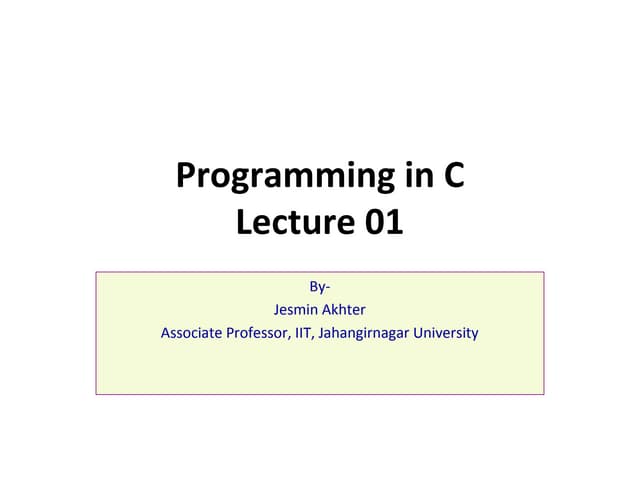 Programming in C
Lecture 01

By-
Jesmin Akhter
Associate Professor, IIT, Jahangirnagar University